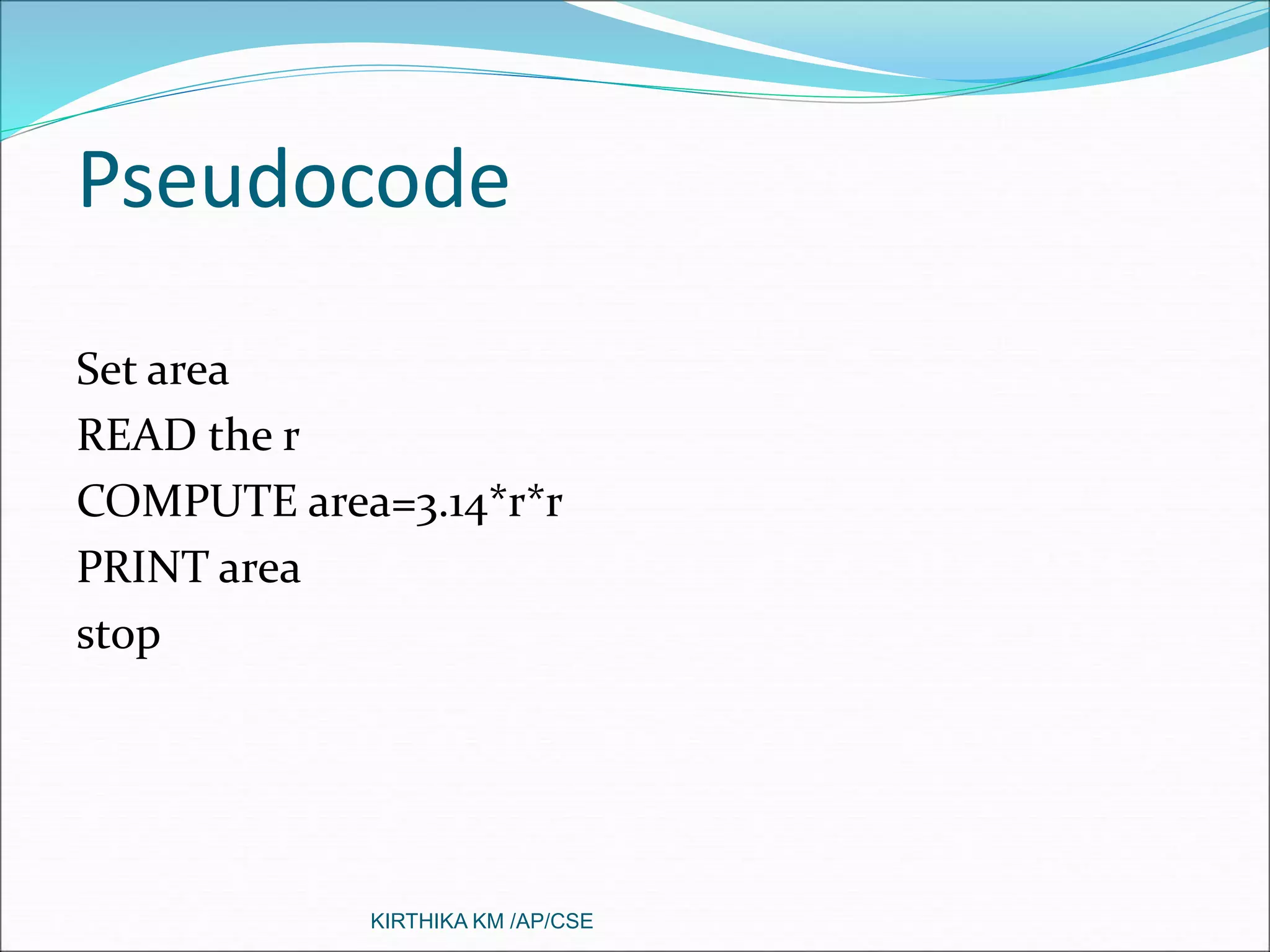 Pseudocode

Set area
READ the r
COMPUTE area=3.14*r*r
PRINT area
stop

KIRTHIKA KM /AP/CSE